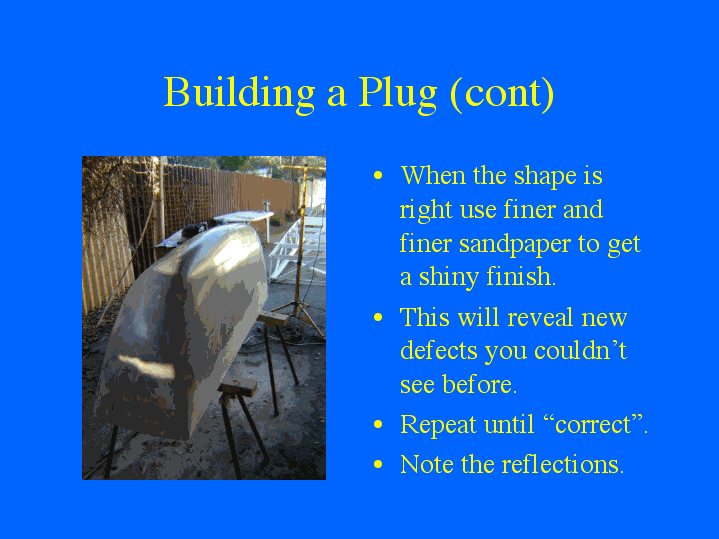 Building a Plug (cont)

• When the shape is right use finer and finer sandpaper to get a shiny finish.

• This will reveal new defects you couldn’t see before.

• Repeat until “correct”.

• Note the reflections.